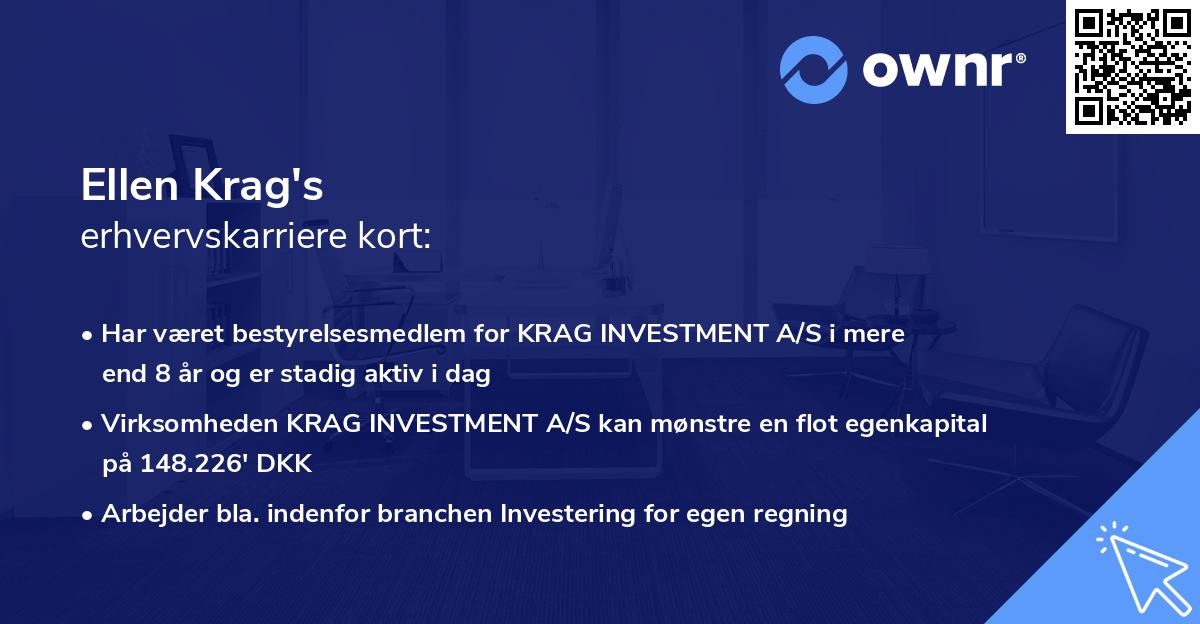 ownr®

Ellen Krag's
erhvervskarriere kort:

• Har været bestyrelsesmedlem for KRAG INVESTMENT A/S i mere end 8 år og er stadig aktiv i dag

• Virksomheden KRAG INVESTMENT A/S kan mønstre en flot egenkapital på 148.226' DKK

• Arbejder bla. indenfor branchen Investering for egen regning